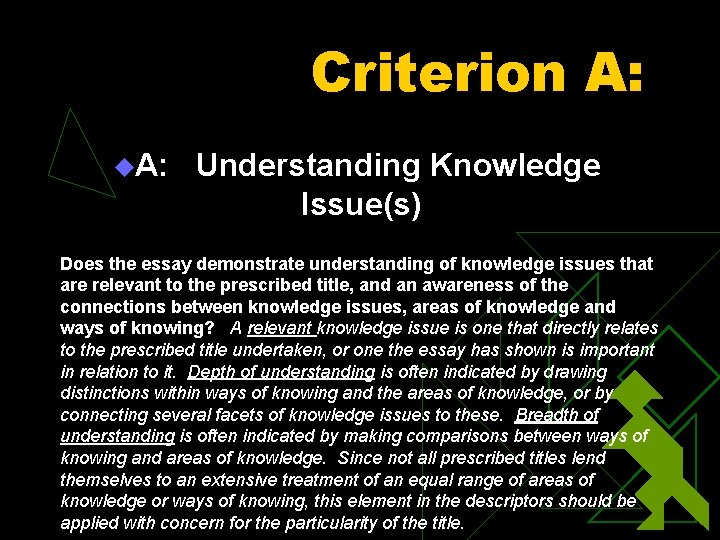 Criterion A:

A: Understanding Knowledge Issue(s)

Does the essay demonstrate understanding of knowledge issues that are relevant to the prescribed title, and an awareness of the connections between knowledge issues, areas of knowledge and ways of knowing? A relevant knowledge issue is one that directly relates to the prescribed title undertaken, or one the essay has shown is important in relation to it. Depth of understanding is often indicated by drawing distinctions within ways of knowing and the areas of knowledge, or by connecting several facets of knowledge issues to these. Breadth of understanding is often indicated by making comparisons between ways of knowing and areas of knowledge. Since not all prescribed titles lend themselves to an extensive treatment of an equal range of areas of knowledge or ways of knowing, this element in the descriptors should be applied with concern for the particularity of the title.